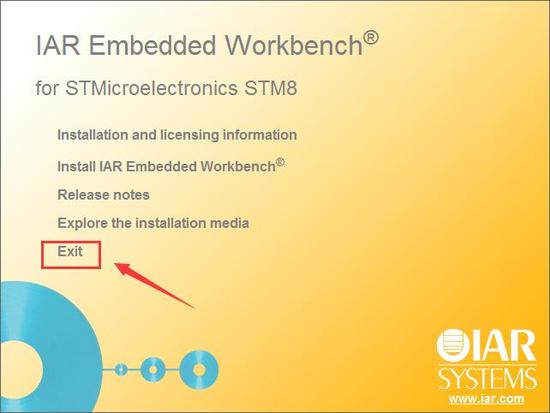 IAR Embedded Workbench®

for STMicroelectronics STM8

Installation and licensing information

Install IAR Embedded Workbench®

Release notes

Explore the installation media

Exit

IAR
SYSTEMS
www.iar.com